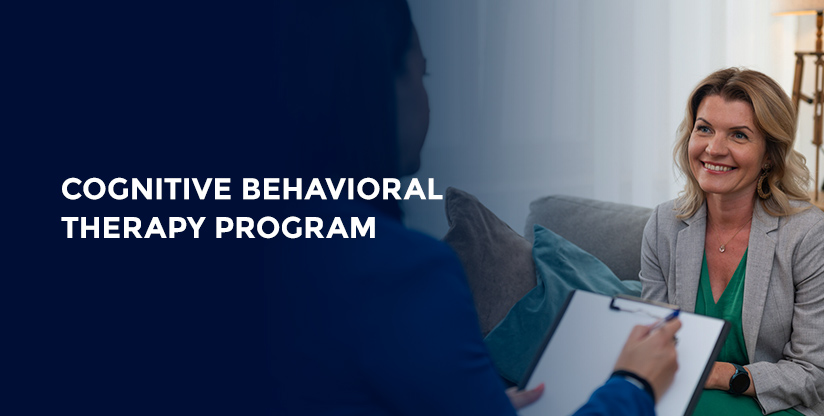 COGNITIVE BEHAVIORAL THERAPY PROGRAM